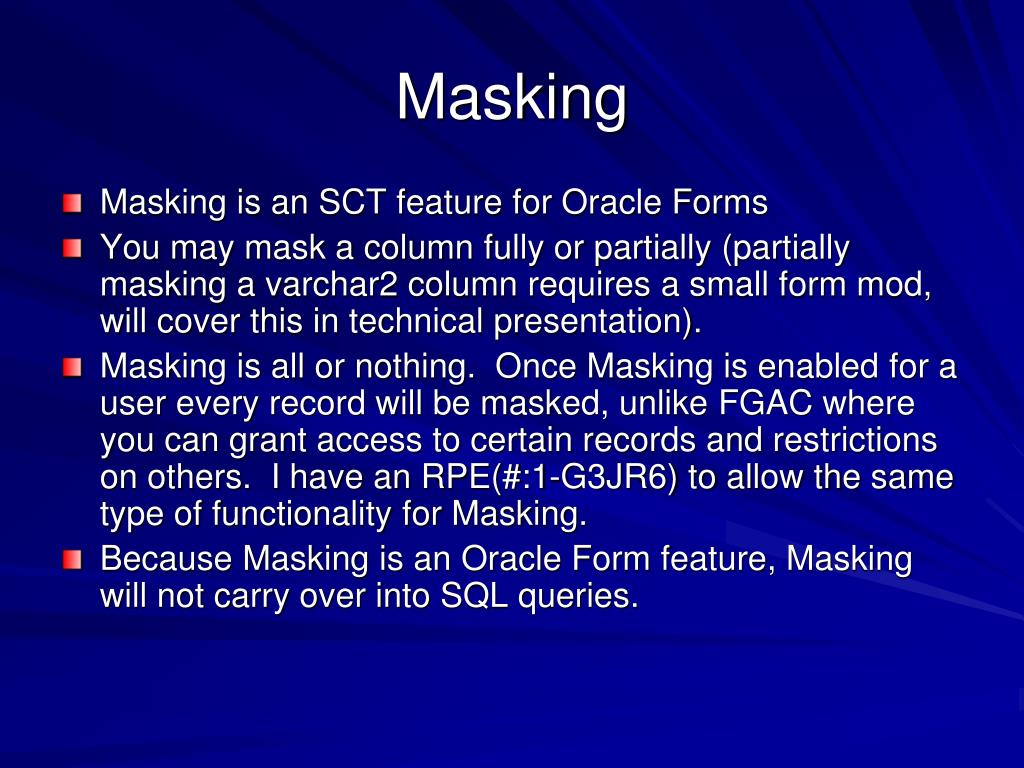 Masking

Masking is an SCT feature for Oracle Forms

You may mask a column fully or partially (partially masking a varchar2 column requires a small form mod, will cover this in technical presentation).

Masking is all or nothing. Once Masking is enabled for a user every record will be masked, unlike FGAC where you can grant access to certain records and restrictions on others. I have an RPE(#:1-G3JR6) to allow the same type of functionality for Masking.

Because Masking is an Oracle Form feature, Masking will not carry over into SQL queries.